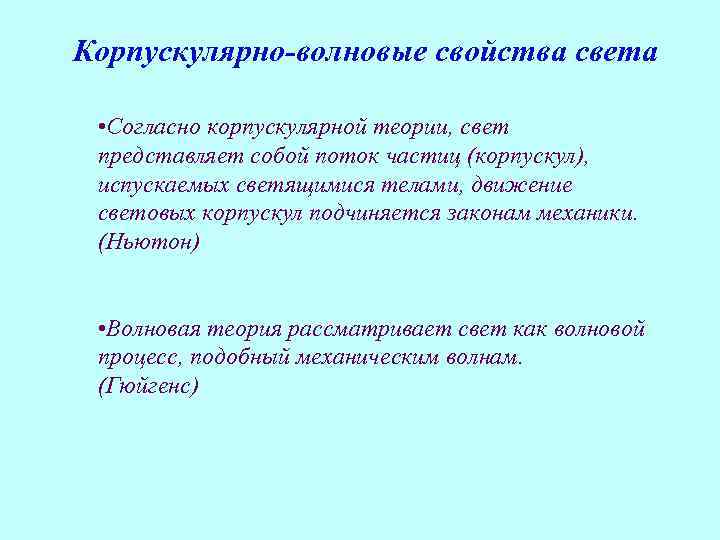 Корпускулярно-волновые свойства света

•Согласно корпускулярной теории, свет представляет собой поток частиц (корпускул), испускаемых светящимися телами, движение световых корпускул подчиняется законам механики. (Ньютон)

•Волновая теория рассматривает свет как волновой процесс, подобный механическим волнам. (Гюйгенс)